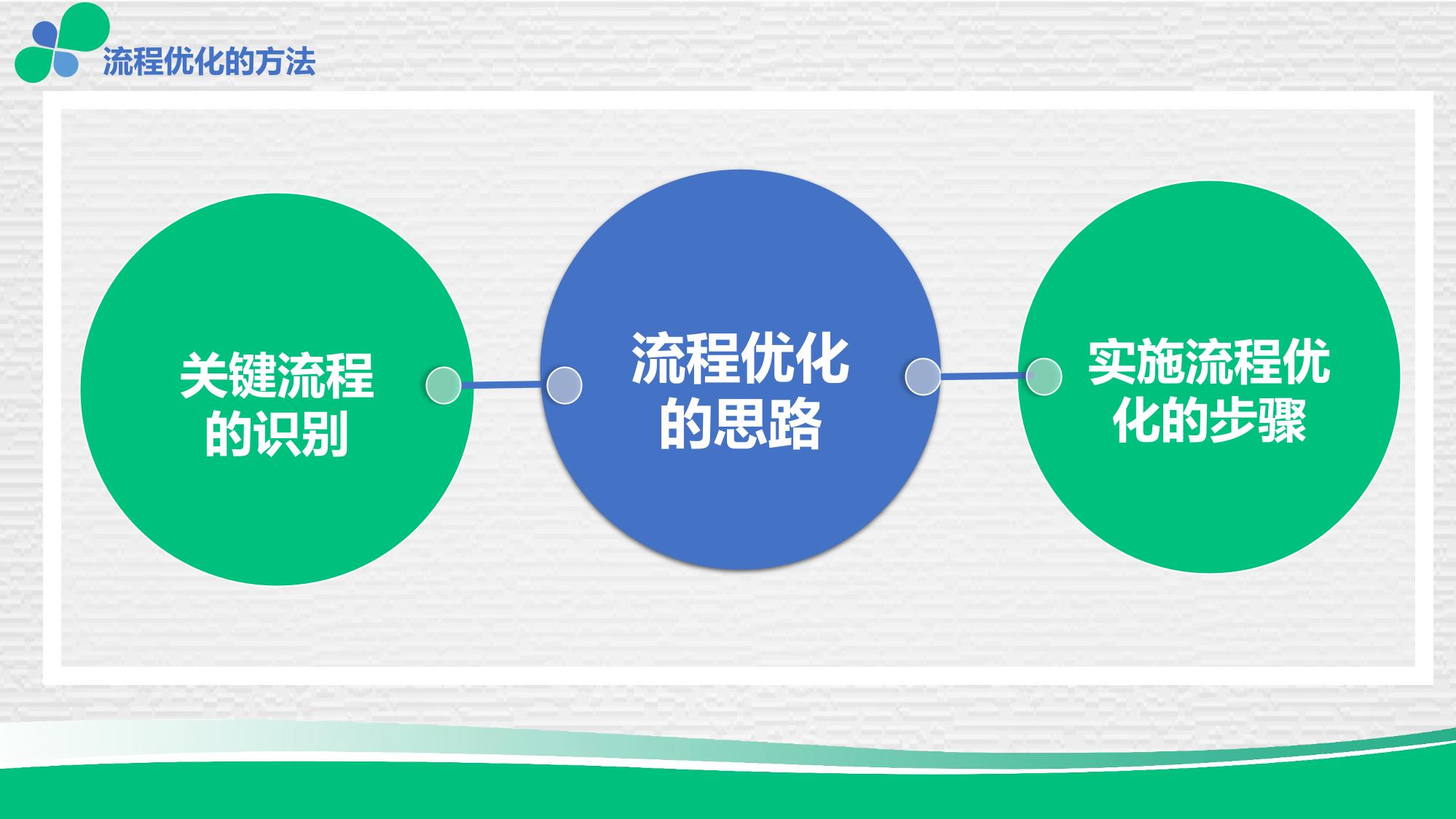 流程优化的方法

关键流程的识别

流程优化的思路

实施流程优化的步骤